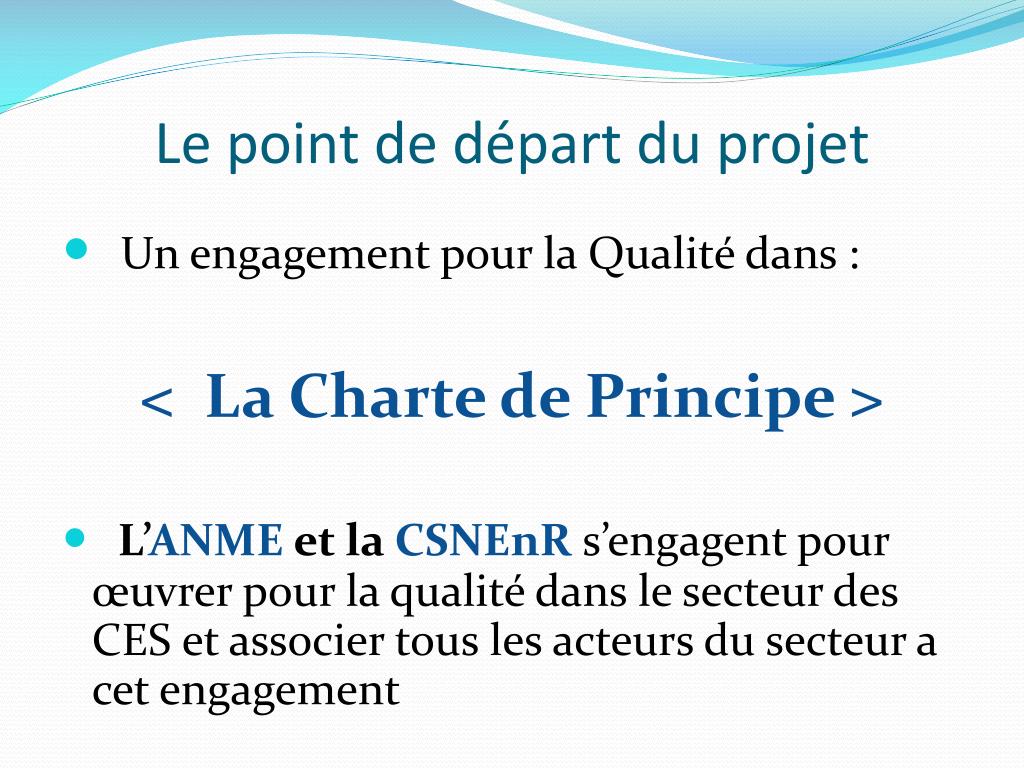 Le point de départ du projet

Un engagement pour la Qualité dans :

< La Charte de Principe >

L'ANME et la CSNEnR s'engagent pour œuvrer pour la qualité dans le secteur des CES et associer tous les acteurs du secteur a cet engagement